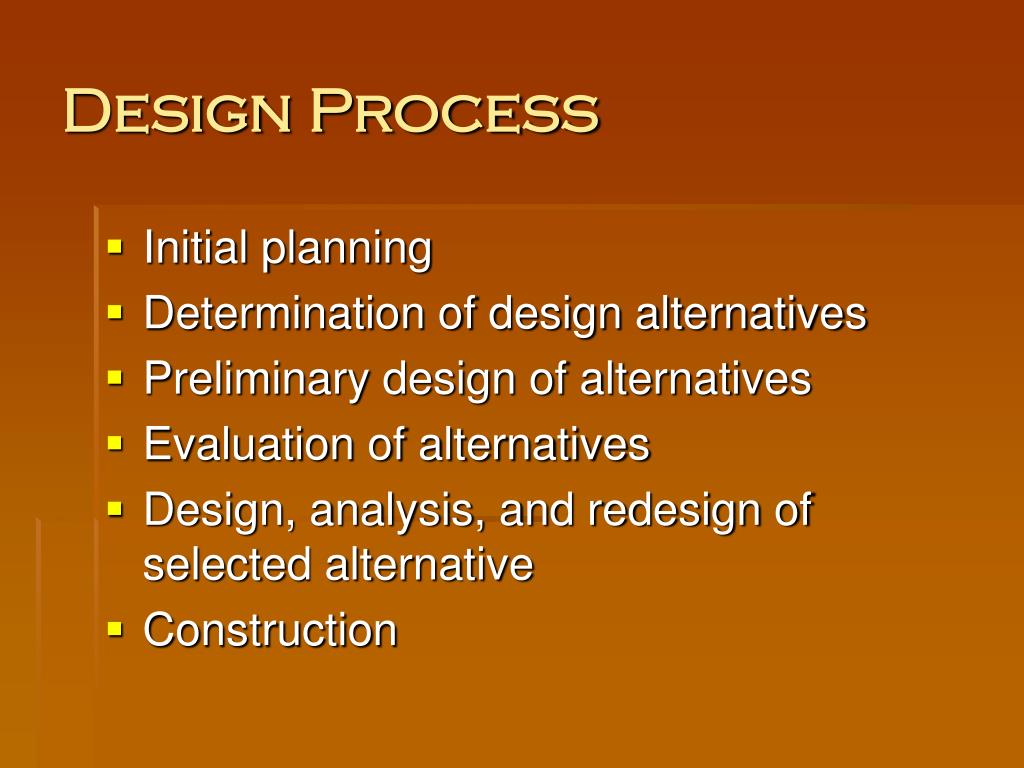 Design Process

- Initial planning
- Determination of design alternatives
- Preliminary design of alternatives
- Evaluation of alternatives
- Design, analysis, and redesign of selected alternative
- Construction